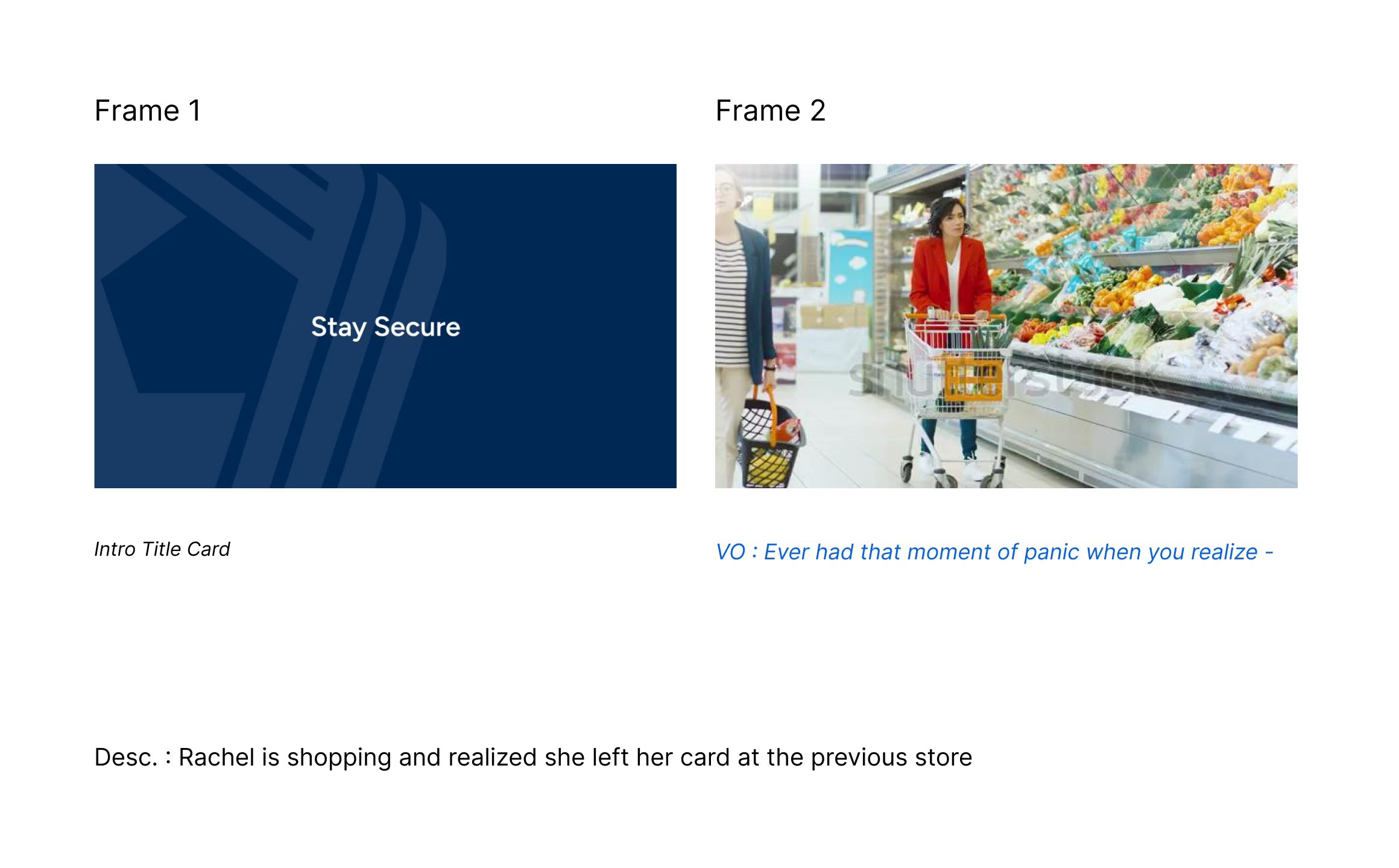 Frame 1

Stay Secure

Intro Title Card

Frame 2

shutterstock

VO : Ever had that moment of panic when you realize -

Desc. : Rachel is shopping and realized she left her card at the previous store